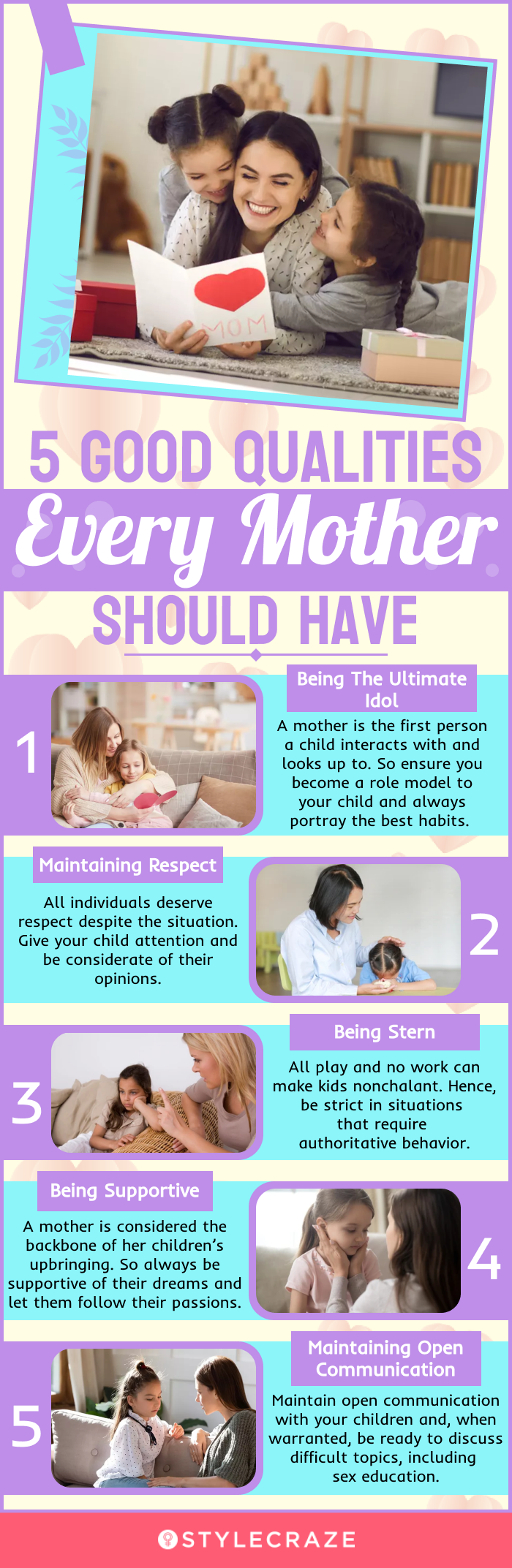 MOM

5 GOOD QUALITIES

Every Mother

SHOULD HAVE

1

Being The Ultimate Idol

A mother is the first person a child interacts with and looks up to. So ensure you become a role model to your child and always portray the best habits.

Maintaining Respect

All individuals deserve respect despite the situation. Give your child attention and be considerate of their opinions.

2

3

Being Stern

All play and no work can make kids nonchalant. Hence, be strict in situations that require authoritative behavior.

Being Supportive

A mother is considered the backbone of her children's upbringing. So always be supportive of their dreams and let them follow their passions.

4

5

Maintaining Open Communication

Maintain open communication with your children and, when warranted, be ready to discuss difficult topics, including sex education.

STYLECRAZE